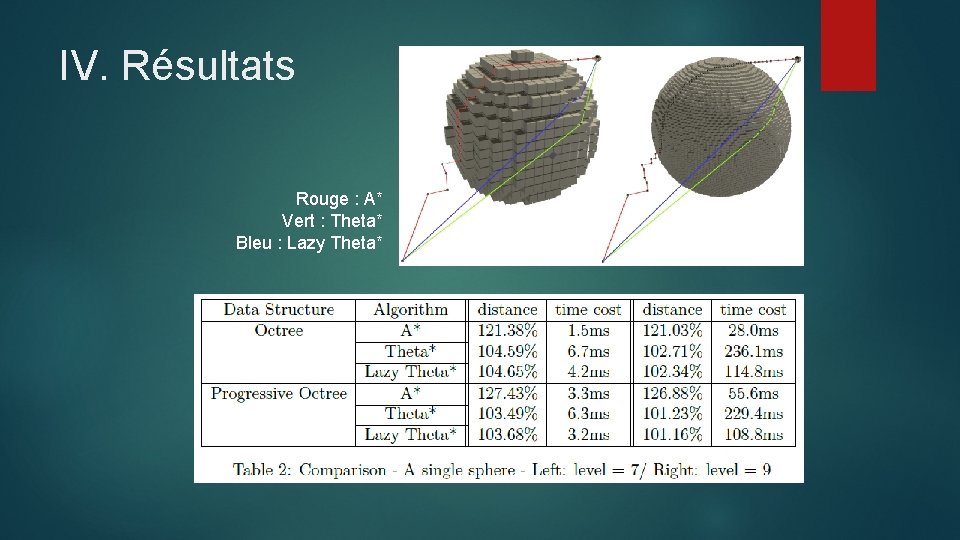 IV. Résultats

Rouge : A*
Vert : Theta*
Bleu : Lazy Theta*

| Data Structure | Algorithm | distance | time cost | distance | time cost |
|---|---|---|---|---|---|
| Octree | A* | 121.38% | 1.5ms | 121.03% | 28.0ms |
| | Theta* | 104.59% | 6.7ms | 102.71% | 236.1ms |
| | Lazy Theta* | 104.65% | 4.2ms | 102.34% | 114.8ms |
| Progressive Octree | A* | 127.43% | 3.3ms | 126.88% | 55.6ms |
| | Theta* | 103.49% | 6.3ms | 101.23% | 229.4ms |
| | Lazy Theta* | 103.68% | 3.2ms | 101.16% | 108.8ms |

Table 2: Comparison - A single sphere - Left: level = 7/ Right: level = 9